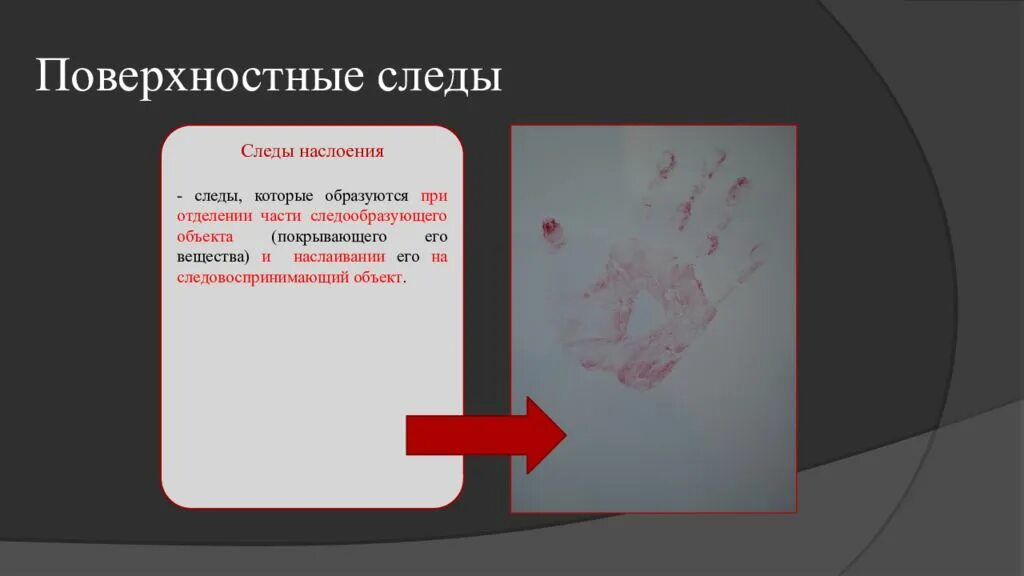 Поверхностные следы

Следы наслоения

- следы, которые образуются при отделении части следообразующего объекта (покрывающего его вещества) и наслаивании его на следовоспринимающий объект.